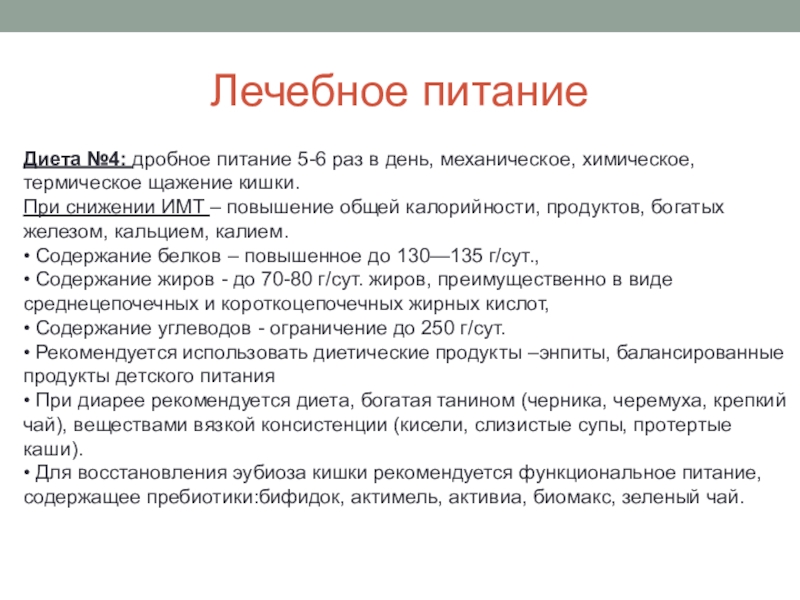 Лечебное питание

Диета №4: дробное питание 5-6 раз в день, механическое, химическое, термическое щажение кишки.
При снижении ИМТ – повышение общей калорийности, продуктов, богатых железом, кальцием, калием.
• Содержание белков – повышенное до 130—135 г/сут.,
• Содержание жиров - до 70-80 г/сут. жиров, преимущественно в виде среднецепочечных и короткоцепочечных жирных кислот,
• Содержание углеводов - ограничение до 250 г/сут.
• Рекомендуется использовать диетические продукты –энпиты, балансированные продукты детского питания
• При диарее рекомендуется диета, богатая танином (черника, черемуха, крепкий чай), веществами вязкой консистенции (кисели, слизистые супы, протертые каши).
• Для восстановления эубиоза кишки рекомендуется функциональное питание, содержащее пребиотики:бифидок, актимель, активиа, биомакс, зеленый чай.